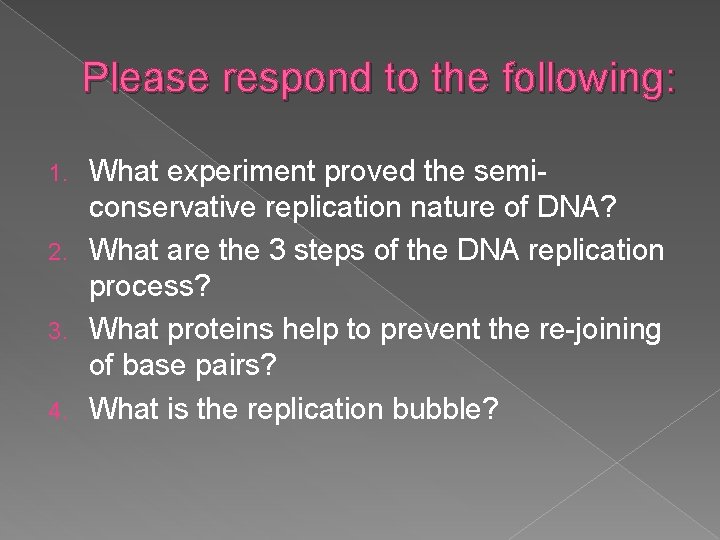 Please respond to the following:

1. What experiment proved the semi-conservative replication nature of DNA?
2. What are the 3 steps of the DNA replication process?
3. What proteins help to prevent the re-joining of base pairs?
4. What is the replication bubble?